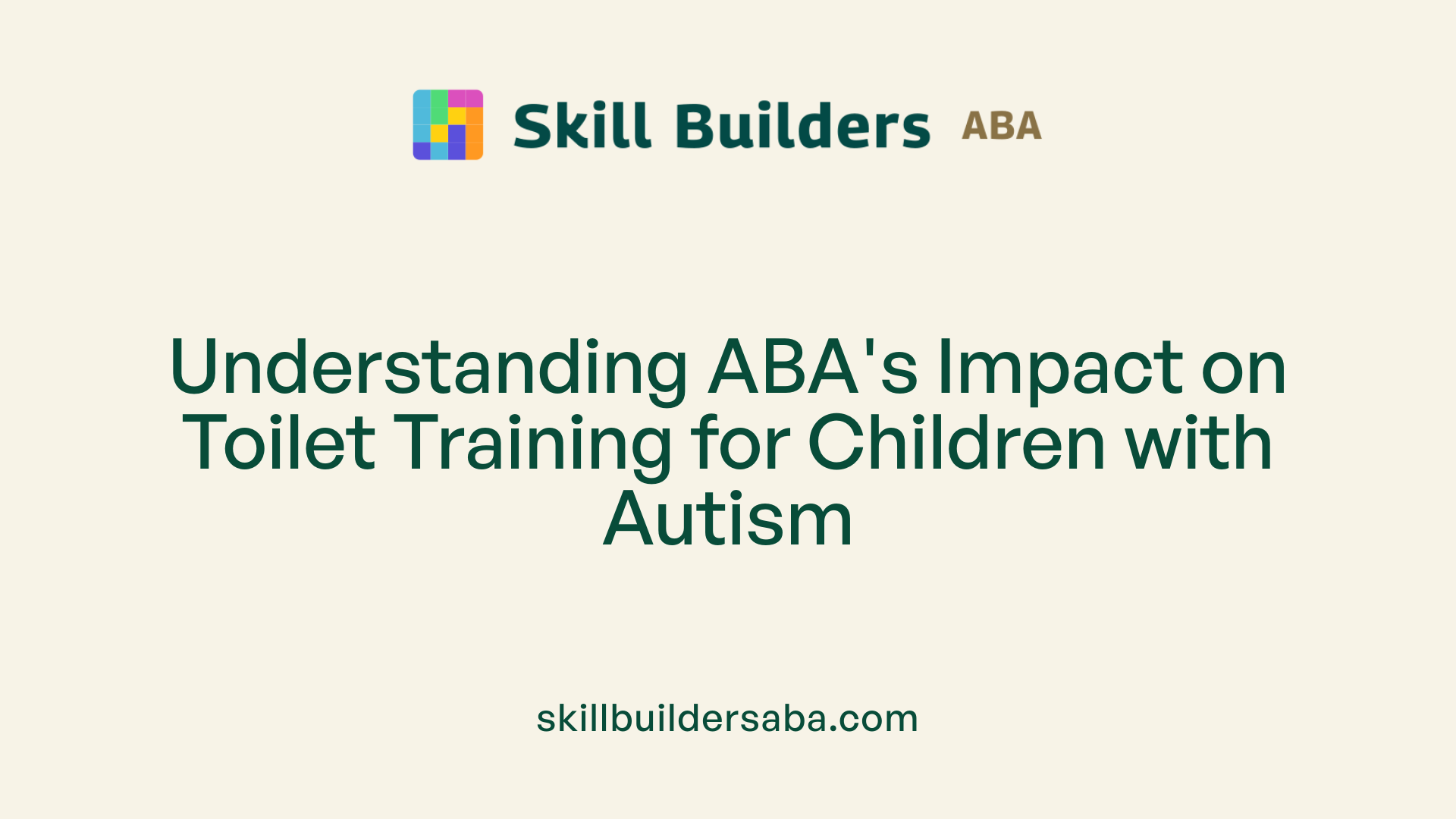 Skill Builders ABA

Understanding ABA's Impact on Toilet Training for Children with Autism

skillbuildersaba.com